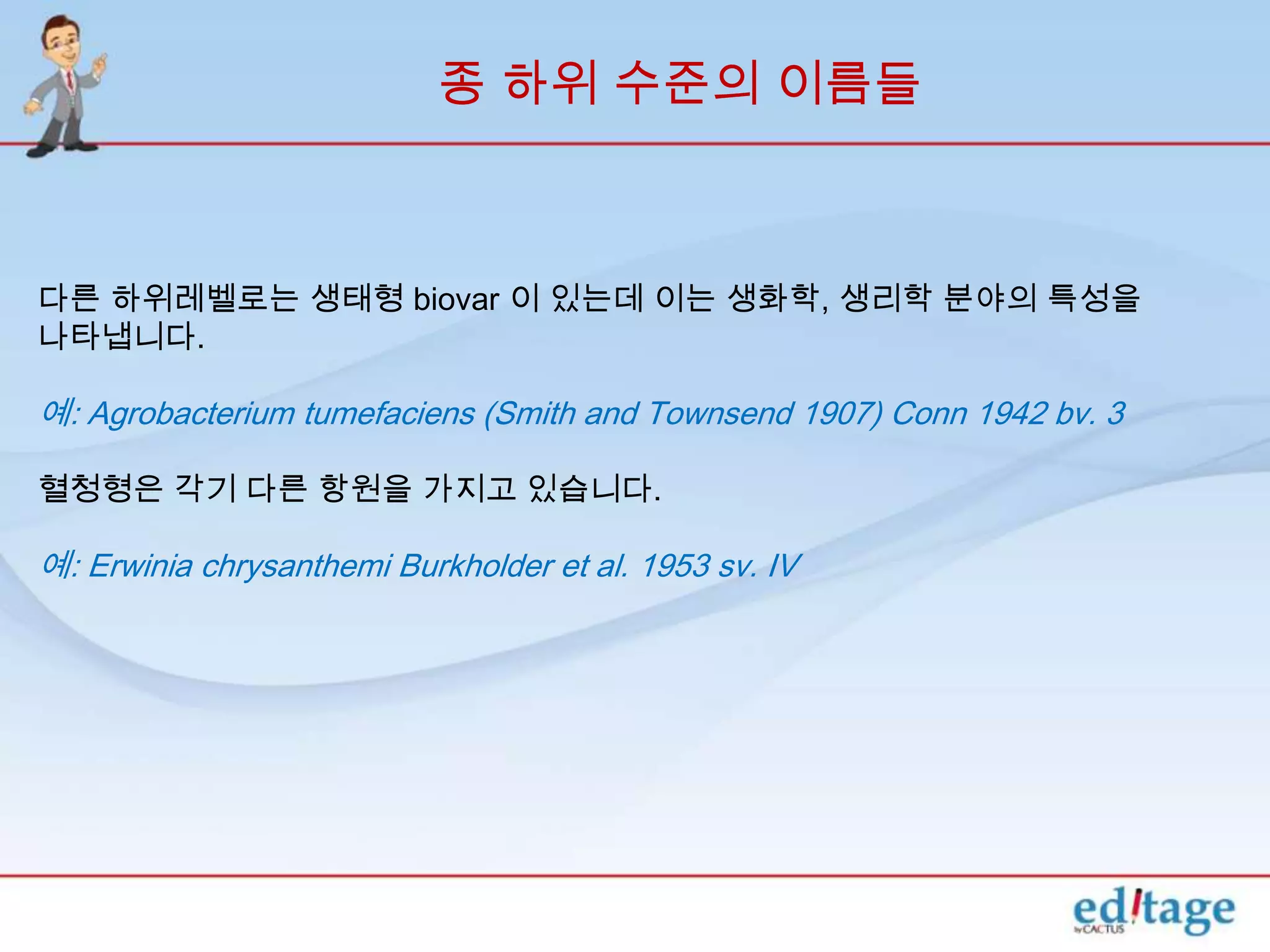 종 하위 수준의 이름들

다른 하위레벨로는 생태형 biovar 이 있는데 이는 생화학, 생리학 분야의 특성을 나타냅니다.

예: Agrobacterium tumefaciens (Smith and Townsend 1907) Conn 1942 bv. 3

혈청형은 각기 다른 항원을 가지고 있습니다.

예: Erwinia chrysanthemi Burkholder et al. 1953 sv. IV

editage by CACTUS